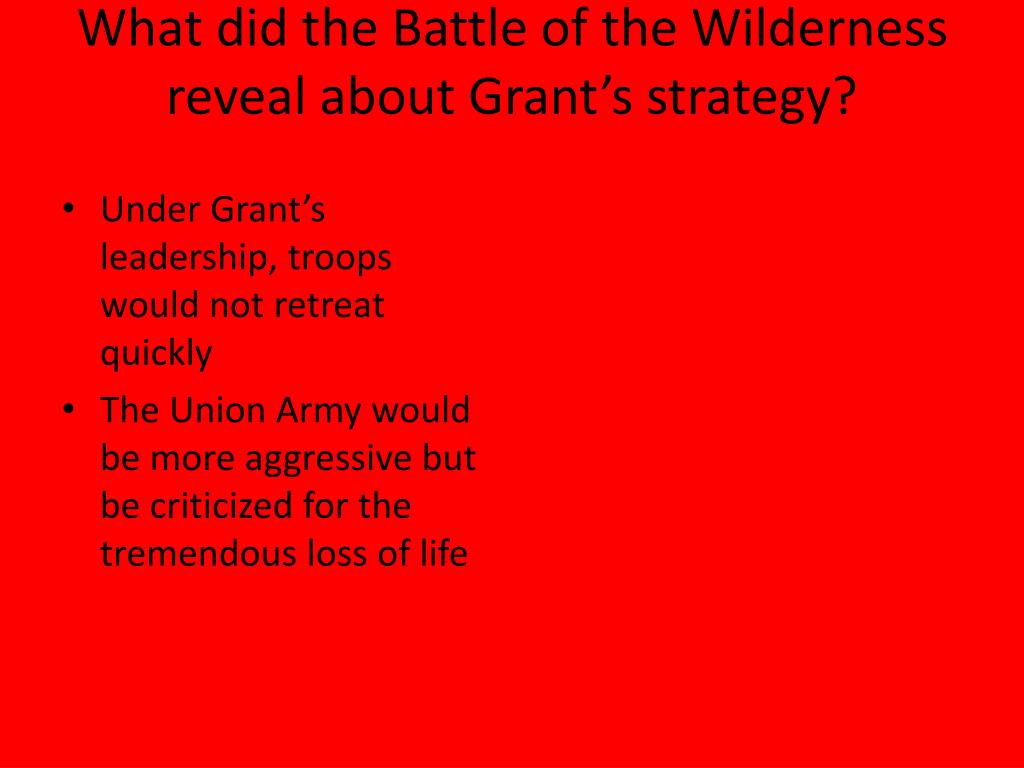 What did the Battle of the Wilderness reveal about Grant’s strategy?

• Under Grant’s leadership, troops would not retreat quickly
• The Union Army would be more aggressive but be criticized for the tremendous loss of life